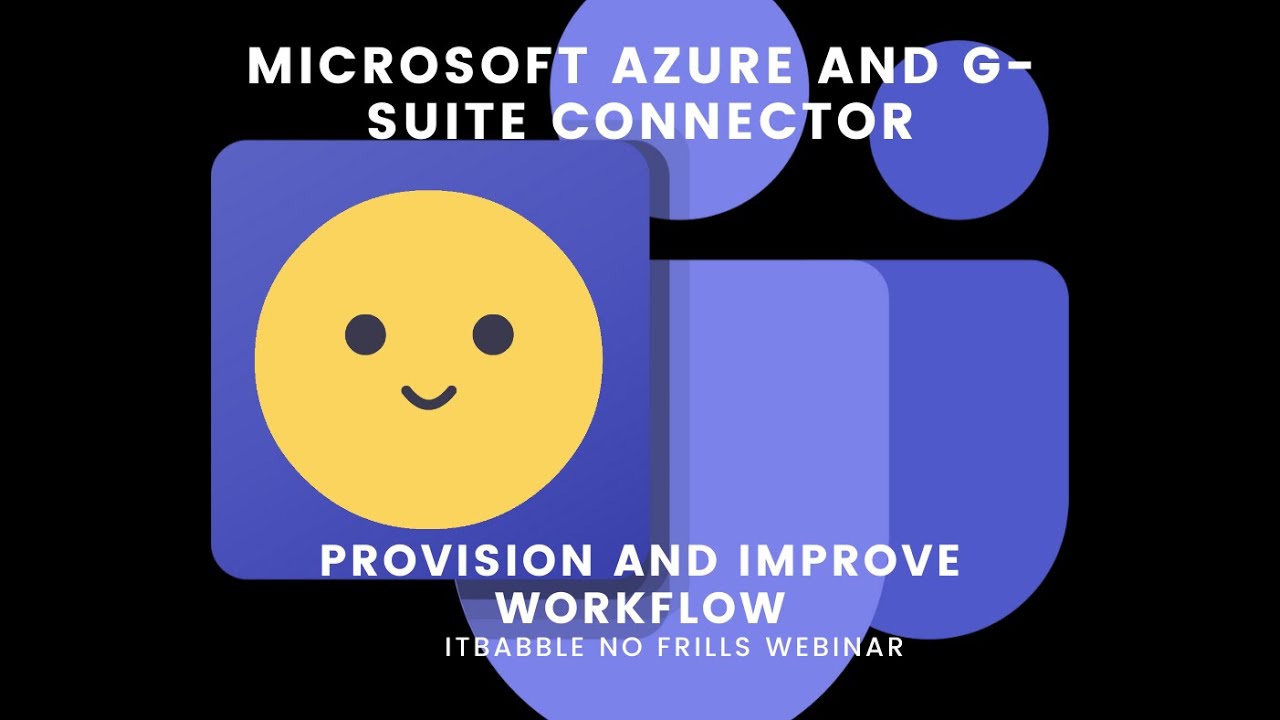 MICROSOFT AZURE AND G-SUITE CONNECTOR

PROVISION AND IMPROVE WORKFLOW
ITBABBLE NO FRILLS WEBINAR